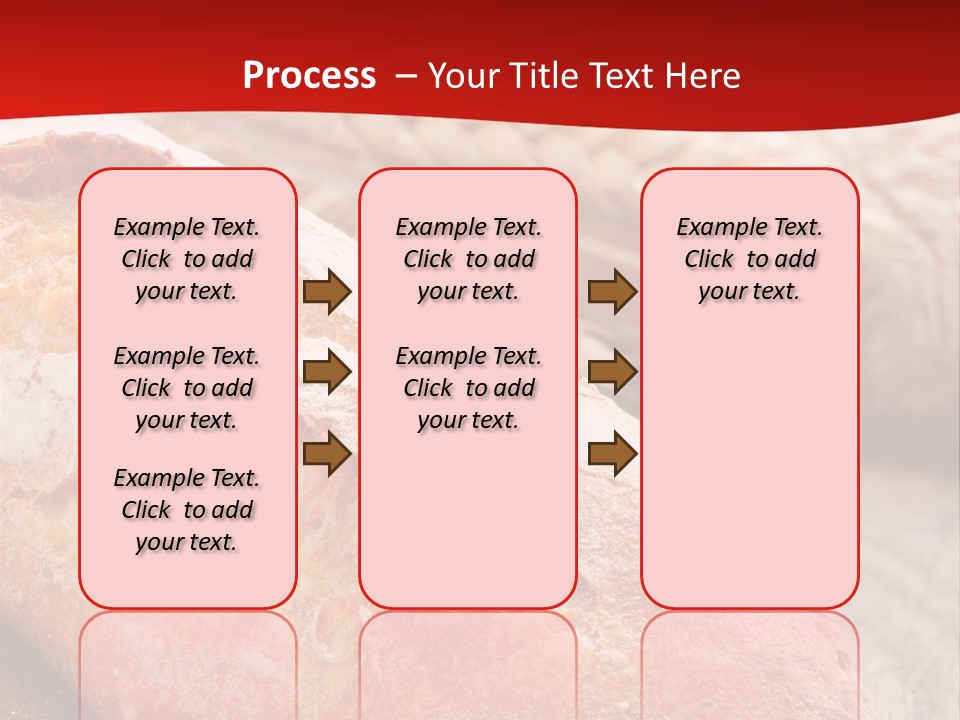 Process – Your Title Text Here

Example Text. Click to add your text.

Example Text. Click to add your text.

Example Text. Click to add your text.

Example Text. Click to add your text.

Example Text. Click to add your text.

Example Text. Click to add your text.